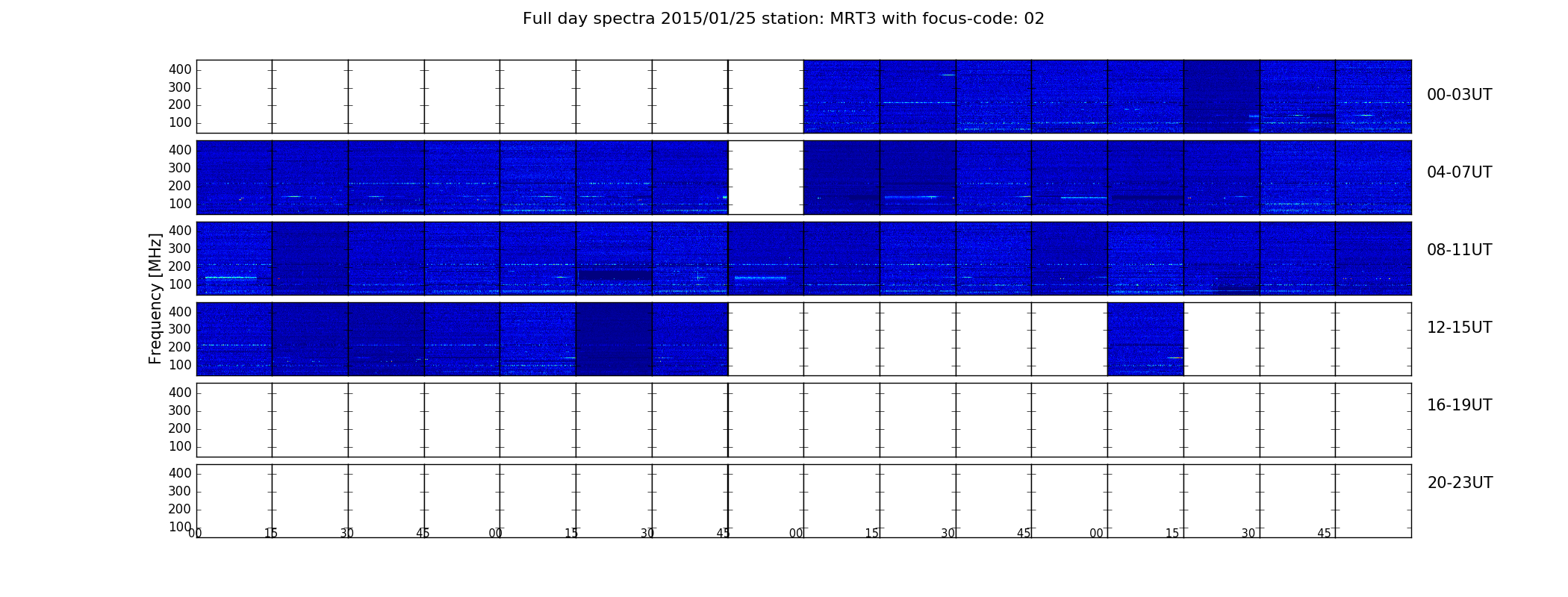 Full day spectra 2015/01/25 station: MRT3 with focus-code: 02

Frequency [MHz]

400
300
200
100
00-03UT

400
300
200
100
04-07UT

400
300
200
100
08-11UT

400
300
200
100
12-15UT

400
300
200
100
16-19UT

400
300
200
100
20-23UT

00 15 30 45 00 15 30 45 00 15 30 45 00 15 30 45